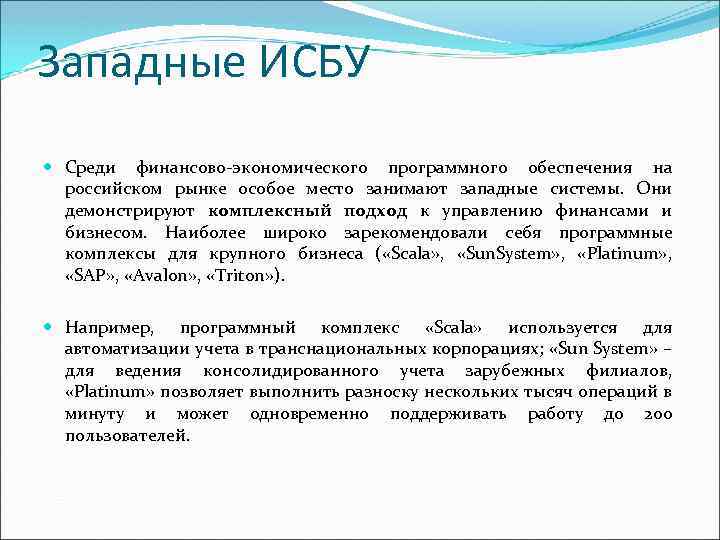 Западные ИСБУ

Среди финансово-экономического программного обеспечения на российском рынке особое место занимают западные системы. Они демонстрируют комплексный подход к управлению финансами и бизнесом. Наиболее широко зарекомендовали себя программные комплексы для крупного бизнеса («Scala», «SunSystem», «Platinum», «SAP», «Avalon», «Triton»).

Например, программный комплекс «Scala» используется для автоматизации учета в транснациональных корпорациях; «Sun System» – для ведения консолидированного учета зарубежных филиалов, «Platinum» позволяет выполнить разноску нескольких тысяч операций в минуту и может одновременно поддерживать работу до 200 пользователей.